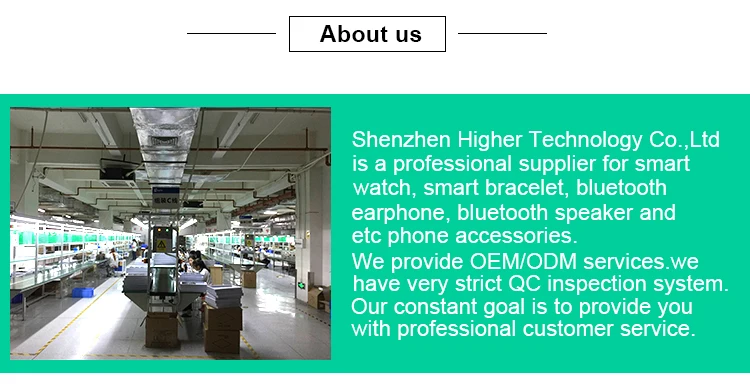 About us

Shenzhen Higher Technology Co.,Ltd is a professional supplier for smart watch, smart bracelet, bluetooth earphone, bluetooth speaker and etc phone accessories.
We provide OEM/ODM services.we have very strict QC inspection system. Our constant goal is to provide you with professional customer service.